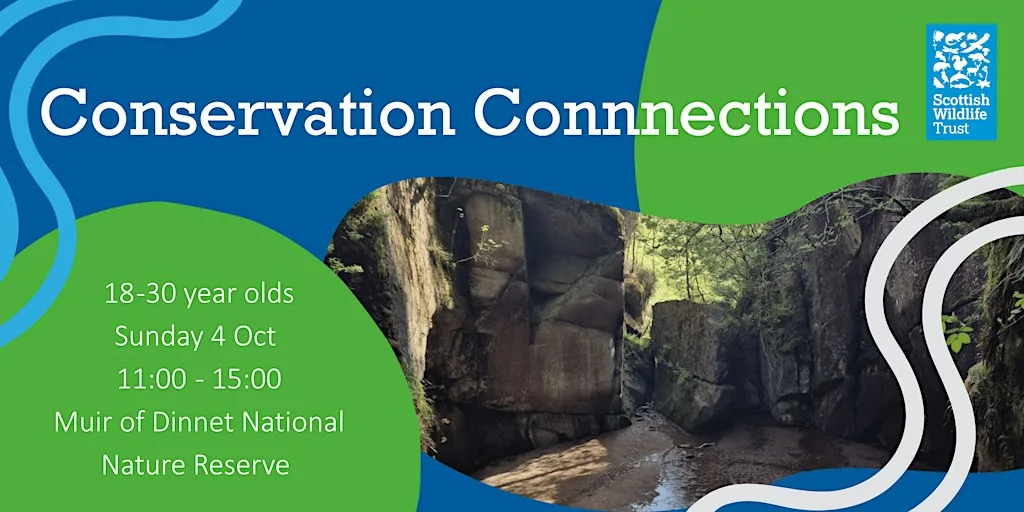 Conservation Connnections

Scottish Wildlife Trust

18-30 year olds
Sunday 4 Oct
11:00 - 15:00
Muir of Dinnet National Nature Reserve